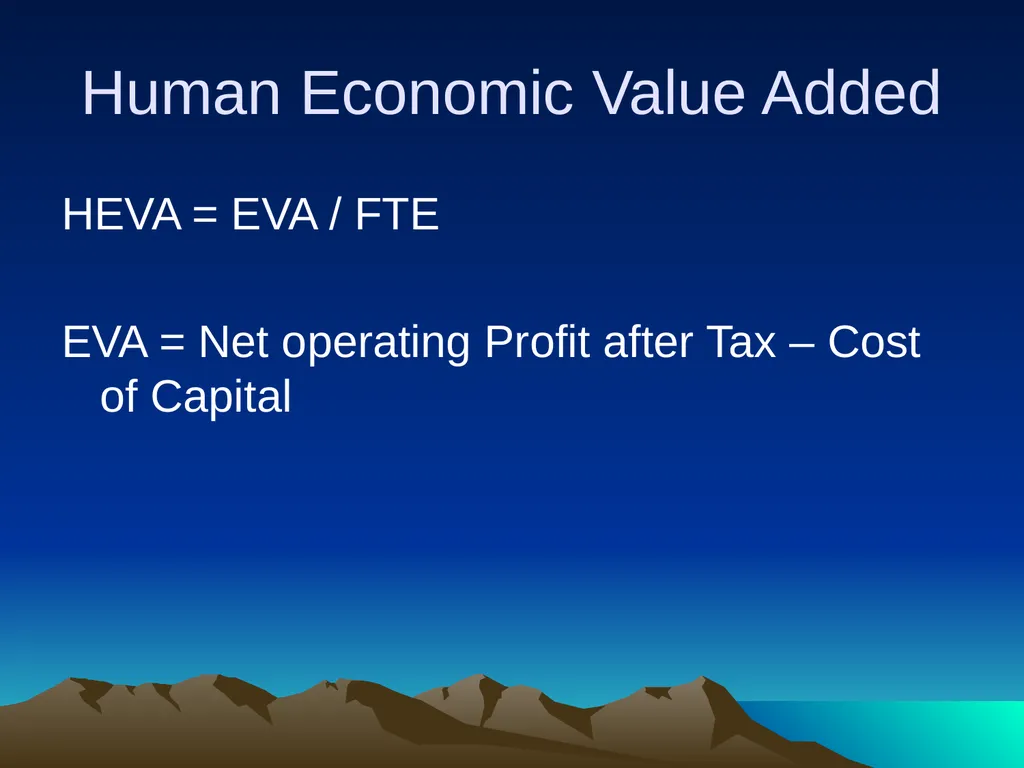 Human Economic Value Added

HEVA = EVA / FTE

EVA = Net operating Profit after Tax – Cost of Capital